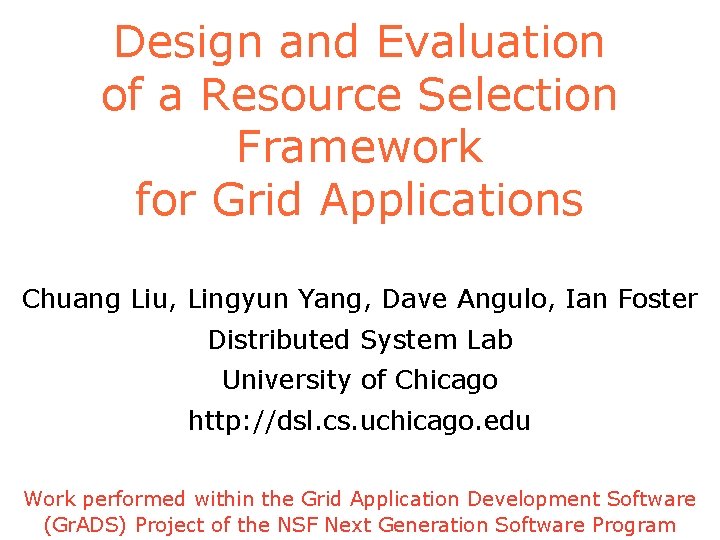 Design and Evaluation of a Resource Selection Framework for Grid Applications

Chuang Liu, Lingyun Yang, Dave Angulo, Ian Foster
Distributed System Lab
University of Chicago
http://dsl.cs.uchicago.edu

Work performed within the Grid Application Development Software (GrADS) Project of the NSF Next Generation Software Program